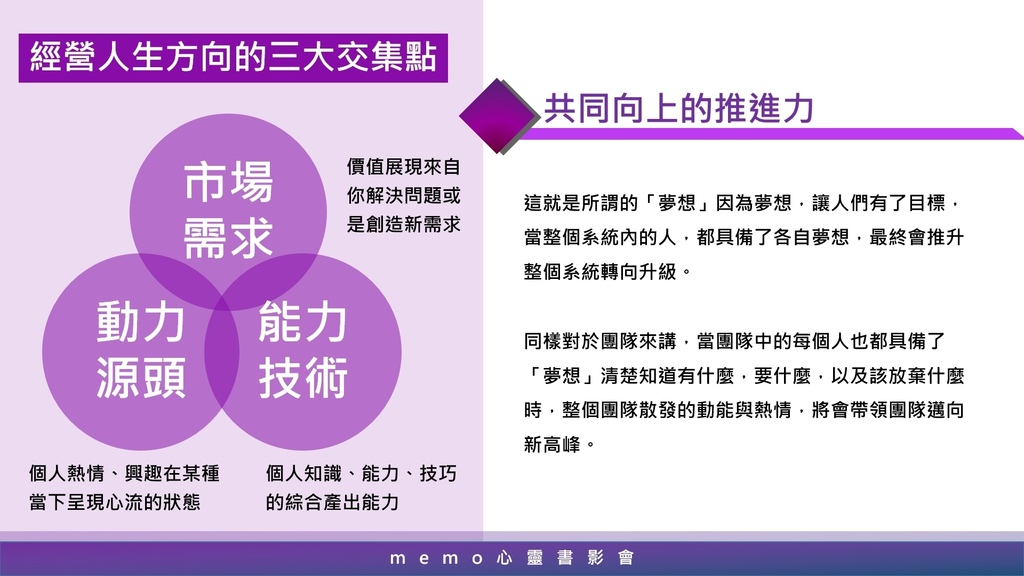 經營人生方向的三大交集點

市場需求

價值展現來自你解決問題或是創造新需求

動力源頭

能力技術

個人熱情、興趣在某種當下呈現心流的狀態

個人知識、能力、技巧的綜合產出能力

共同向上的推進力

這就是所謂的「夢想」因為夢想，讓人們有了目標，當整個系統內的人，都具備了各自夢想，最終會推升整個系統轉向升級。

同樣對於團隊來講，當團隊中的每個人也都具備了「夢想」清楚知道有什麼，要什麼，以及該放棄什麼時，整個團隊散發的動能與熱情，將會帶領團隊邁向新高峰。

memo心靈書影會